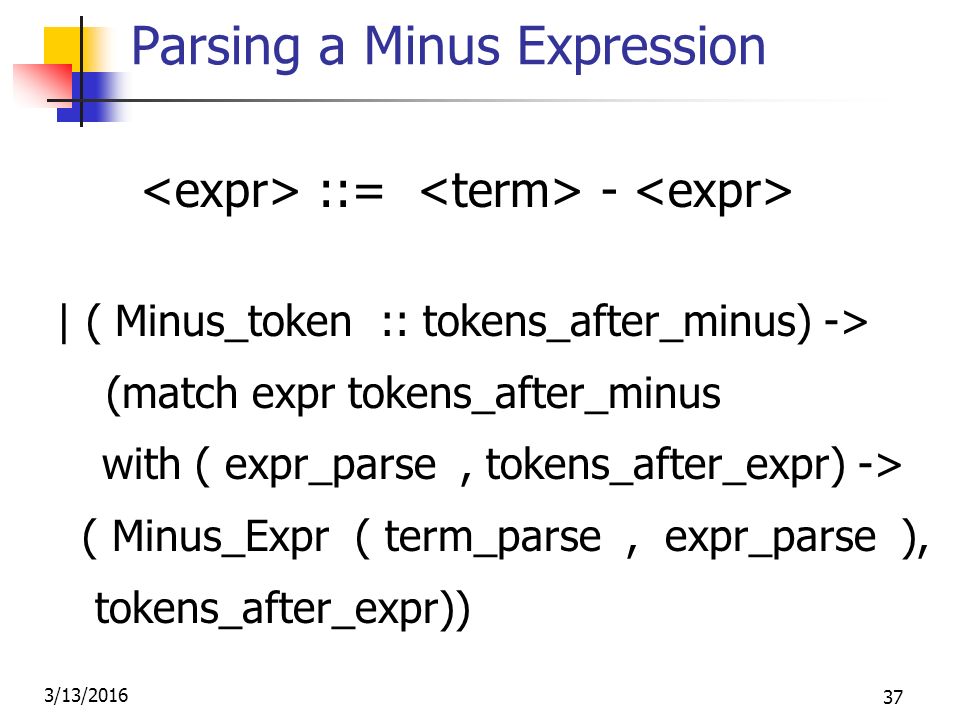 Parsing a Minus Expression

<expr> ::= <term> - <expr>

| ( Minus_token :: tokens_after_minus) ->
(match expr tokens_after_minus
with ( expr_parse , tokens_after_expr) ->
( Minus_Expr ( term_parse , expr_parse ),
tokens_after_expr))

3/13/2016

37